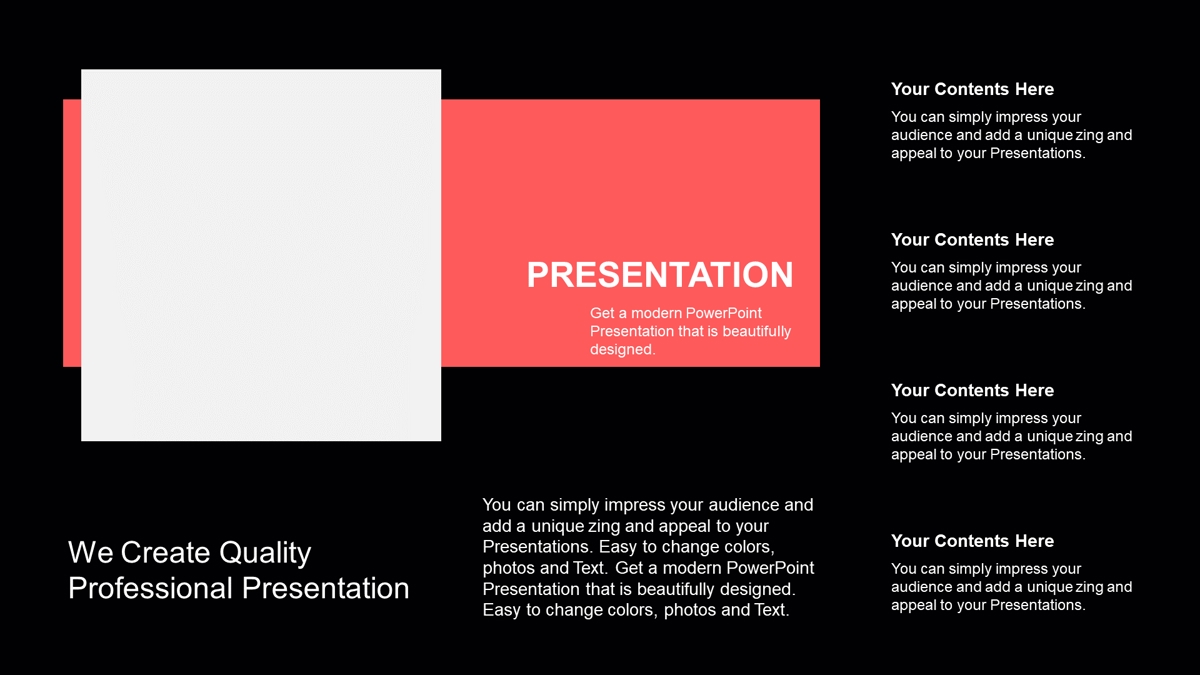 PRESENTATION

Get a modern PowerPoint Presentation that is beautifully designed.

We Create Quality Professional Presentation

You can simply impress your audience and add a unique zing and appeal to your Presentations. Easy to change colors, photos and Text. Get a modern PowerPoint Presentation that is beautifully designed. Easy to change colors, photos and Text.

Your Contents Here

You can simply impress your audience and add a unique zing and appeal to your Presentations.

Your Contents Here

You can simply impress your audience and add a unique zing and appeal to your Presentations.

Your Contents Here

You can simply impress your audience and add a unique zing and appeal to your Presentations.

Your Contents Here

You can simply impress your audience and add a unique zing and appeal to your Presentations.